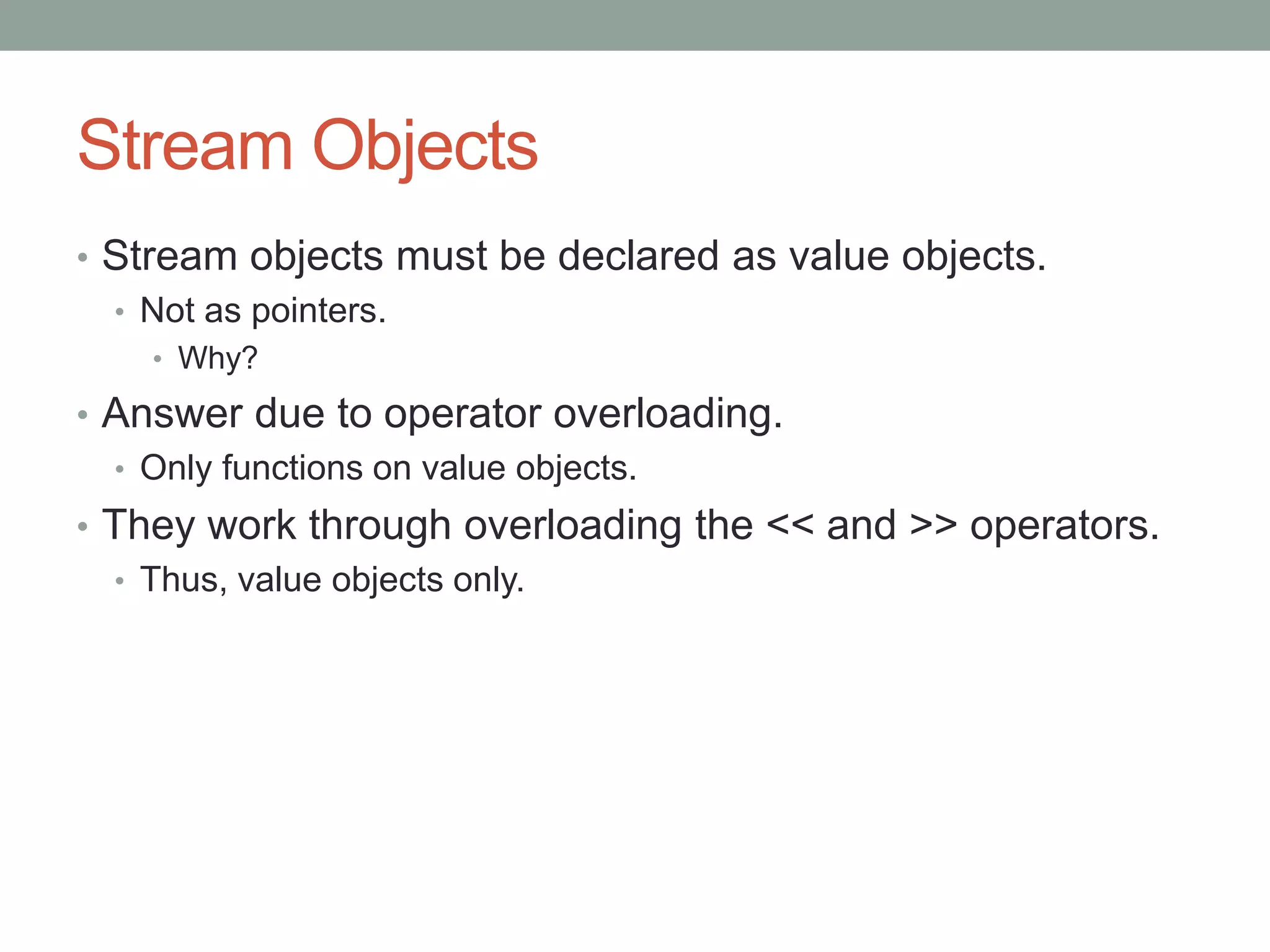 Stream Objects

• Stream objects must be declared as value objects.
  • Not as pointers.
    • Why?
• Answer due to operator overloading.
  • Only functions on value objects.
• They work through overloading the << and >> operators.
  • Thus, value objects only.